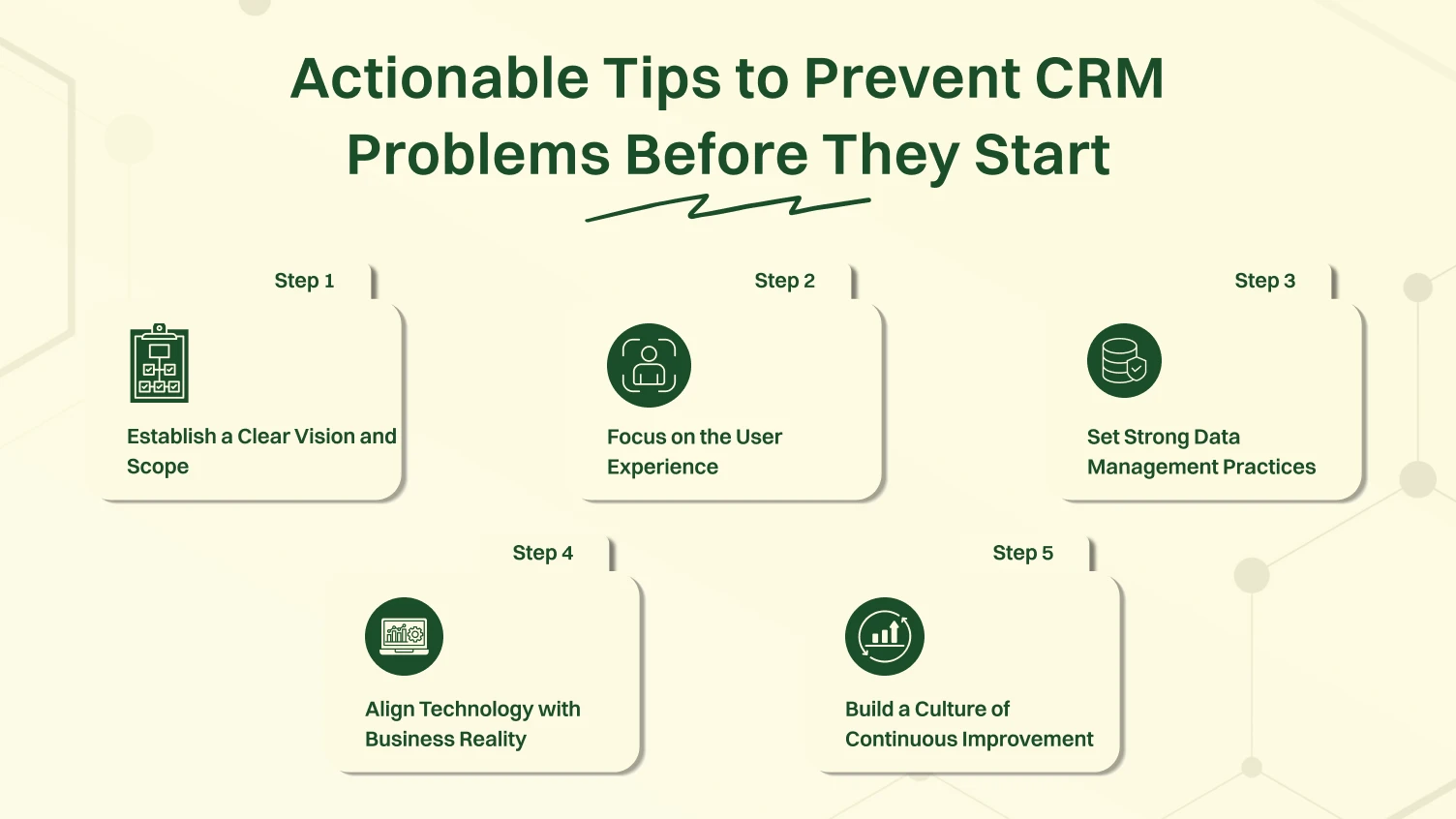 Actionable Tips to Prevent CRM Problems Before They Start

Step 1

Establish a Clear Vision and Scope

Step 2

Focus on the User Experience

Step 3

Set Strong Data Management Practices

Step 4

Align Technology with Business Reality

Step 5

Build a Culture of Continuous Improvement